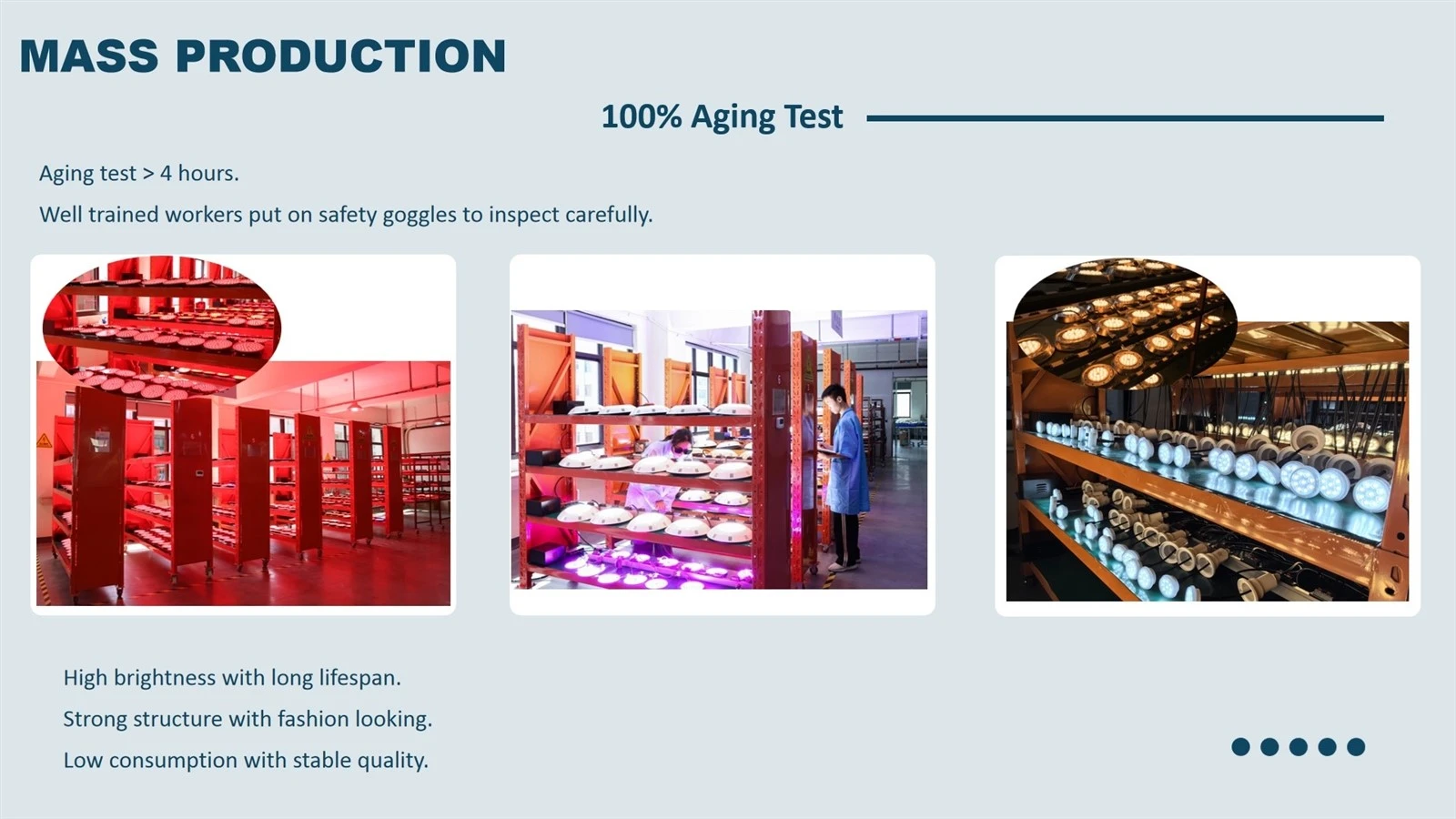 MASS PRODUCTION

100% Aging Test

Aging test > 4 hours.

Well trained workers put on safety goggles to inspect carefully.

High brightness with long lifespan.

Strong structure with fashion looking.

Low consumption with stable quality.